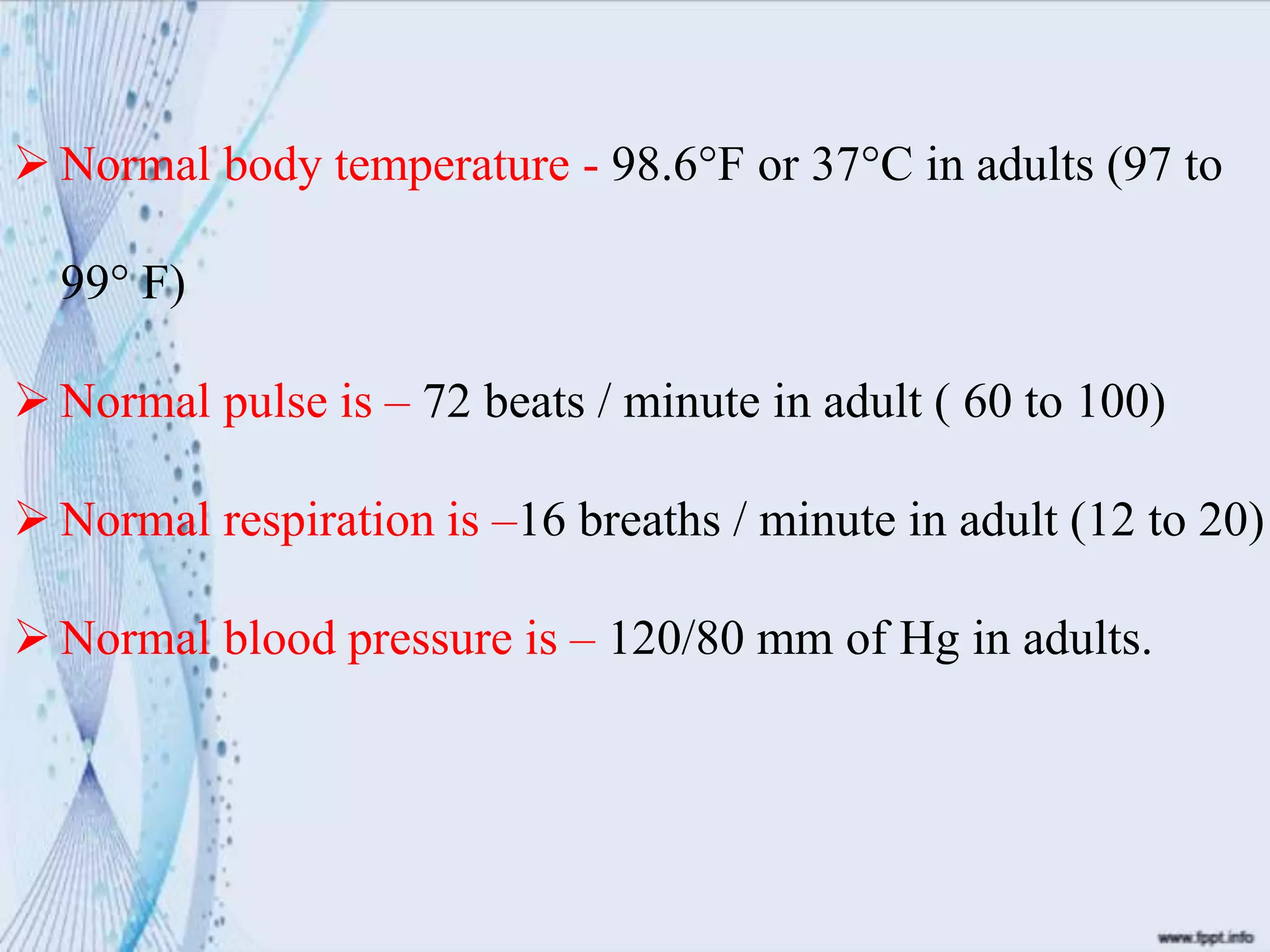 ➢ Normal body temperature - 98.6°F or 37°C in adults (97 to 99° F)

➢ Normal pulse is – 72 beats / minute in adult ( 60 to 100)

➢ Normal respiration is –16 breaths / minute in adult (12 to 20)

➢ Normal blood pressure is – 120/80 mm of Hg in adults.

www.fppt.info